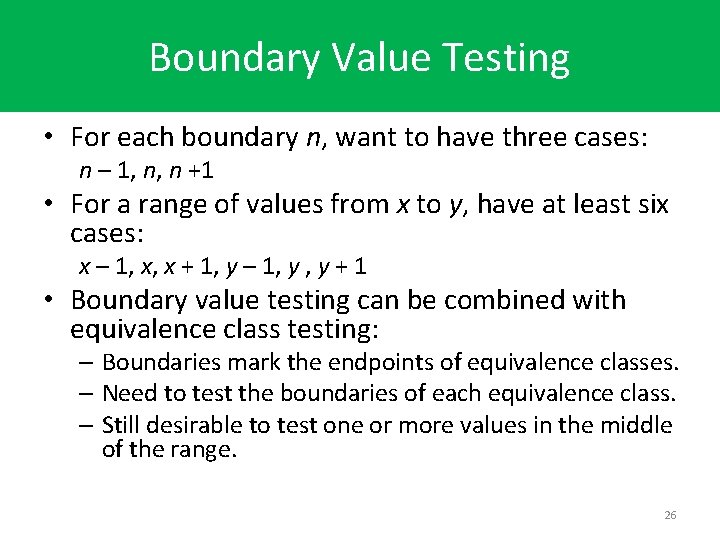 Boundary Value Testing

• For each boundary $n$, want to have three cases:
$n - 1$, $n$, $n + 1$

• For a range of values from $x$ to $y$, have at least six cases:
$x - 1$, $x$, $x + 1$, $y - 1$, $y$ , $y + 1$

• Boundary value testing can be combined with equivalence class testing:
– Boundaries mark the endpoints of equivalence classes.
– Need to test the boundaries of each equivalence class.
– Still desirable to test one or more values in the middle of the range.

26